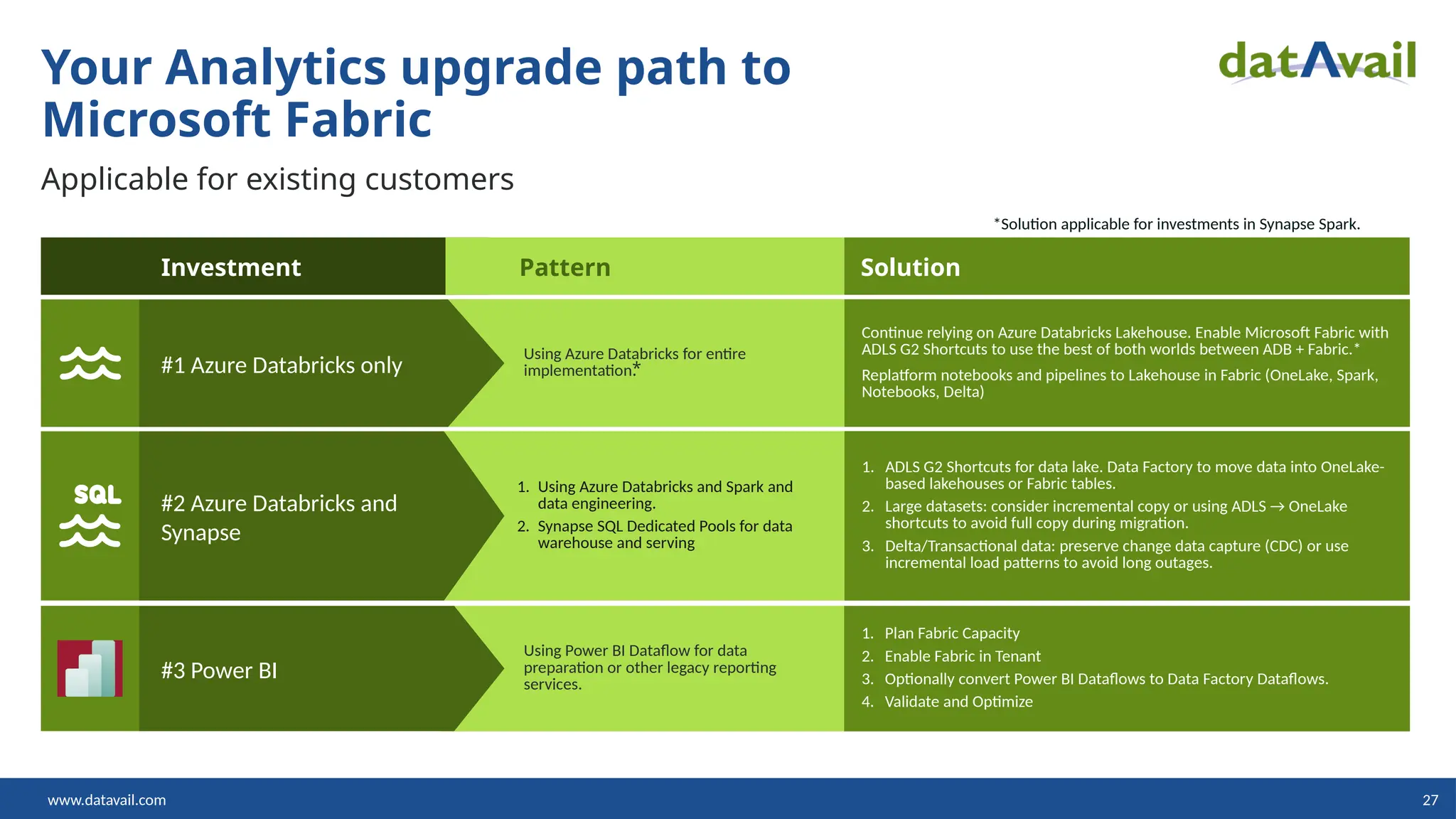 Your Analytics upgrade path to Microsoft Fabric

datAvail

Applicable for existing customers

*Solution applicable for investments in Synapse Spark.

| Investment | Pattern | Solution |
|---|---|---|
| #1 Azure Databricks only | Using Azure Databricks for entire implementation.* | Continue relying on Azure Databricks Lakehouse. Enable Microsoft Fabric with ADLS G2 Shortcuts to use the best of both worlds between ADB + Fabric.* Replatform notebooks and pipelines to Lakehouse in Fabric (OneLake, Spark, Notebooks, Delta) |
| SQL #2 Azure Databricks and Synapse | 1. Using Azure Databricks and Spark and data engineering. 2. Synapse SQL Dedicated Pools for data warehouse and serving | 1. ADLS G2 Shortcuts for data lake. Data Factory to move data into OneLake-based lakehouses or Fabric tables. 2. Large datasets: consider incremental copy or using ADLS → OneLake shortcuts to avoid full copy during migration. 3. Delta/Transactional data: preserve change data capture (CDC) or use incremental load patterns to avoid long outages. |
| #3 Power BI | Using Power BI Dataflow for data preparation or other legacy reporting services. | 1. Plan Fabric Capacity 2. Enable Fabric in Tenant 3. Optionally convert Power BI Dataflows to Data Factory Dataflows. 4. Validate and Optimize |

www.datavail.com

27